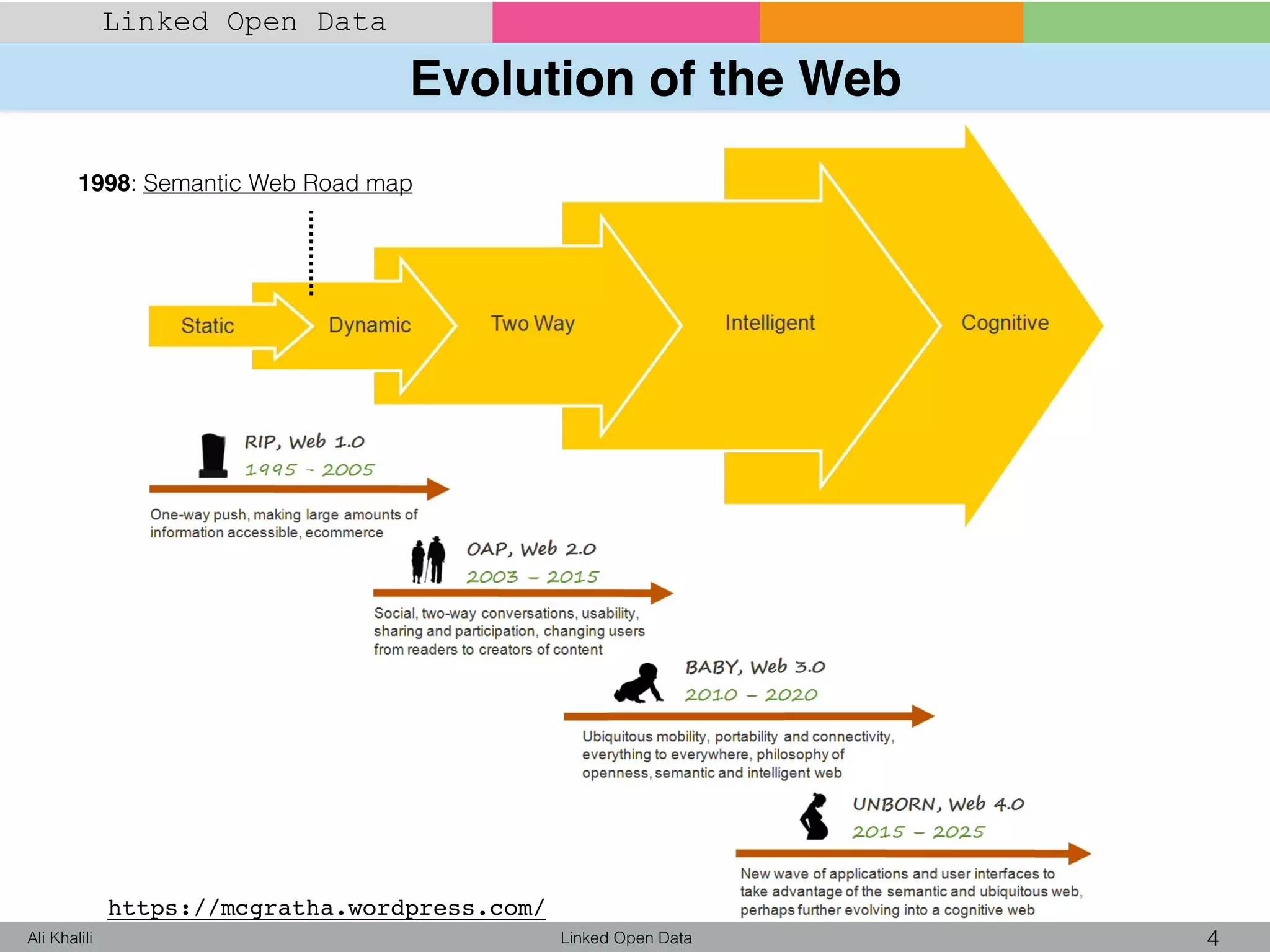 Linked Open Data

Evolution of the Web

1998: Semantic Web Road map

Static

Dynamic

Two Way

Intelligent

Cognitive

RIP, Web 1.0
1995 - 2005

One-way push, making large amounts of information accessible, ecommerce

OAP, Web 2.0
2003 – 2015

Social, two-way conversations, usability, sharing and participation, changing users from readers to creators of content

BABY, Web 3.0
2010 – 2020

Ubiquitous mobility, portability and connectivity, everything to everywhere, philosophy of openness, semantic and intelligent web

UNBORN, Web 4.0
2015 – 2025

New wave of applications and user interfaces to take advantage of the semantic and ubiquitous web, perhaps further evolving into a cognitive web

https://mcgratha.wordpress.com/

Ali Khalili

Linked Open Data

4